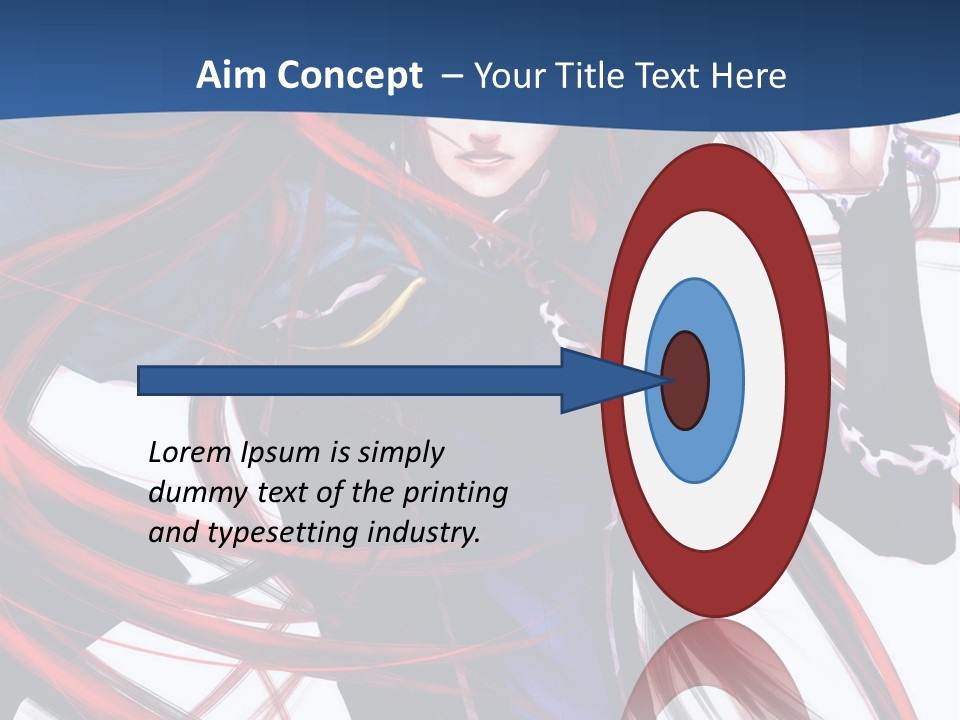 Aim Concept – Your Title Text Here

Lorem Ipsum is simply dummy text of the printing and typesetting industry.